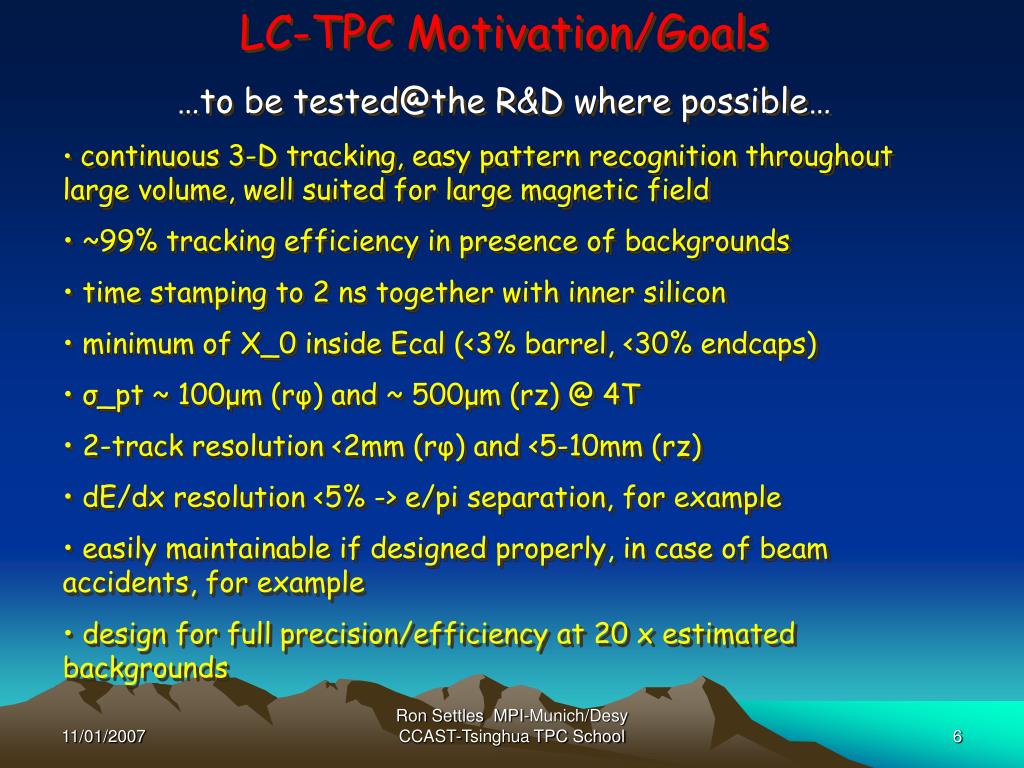 LC-TPC Motivation/Goals

…to be tested@the R&D where possible…

• continuous 3-D tracking, easy pattern recognition throughout large volume, well suited for large magnetic field

• ~99% tracking efficiency in presence of backgrounds

• time stamping to 2 ns together with inner silicon

• minimum of X_0 inside Ecal (<3% barrel, <30% endcaps)

• σ_pt ~ 100μm (rφ) and ~ 500μm (rz) @ 4T

• 2-track resolution <2mm (rφ) and <5-10mm (rz)

• dE/dx resolution <5% -> e/pi separation, for example

• easily maintainable if designed properly, in case of beam accidents, for example

• design for full precision/efficiency at 20 x estimated backgrounds

11/01/2007

Ron Settles MPI-Munich/Desy CCAST-Tsinghua TPC School

6